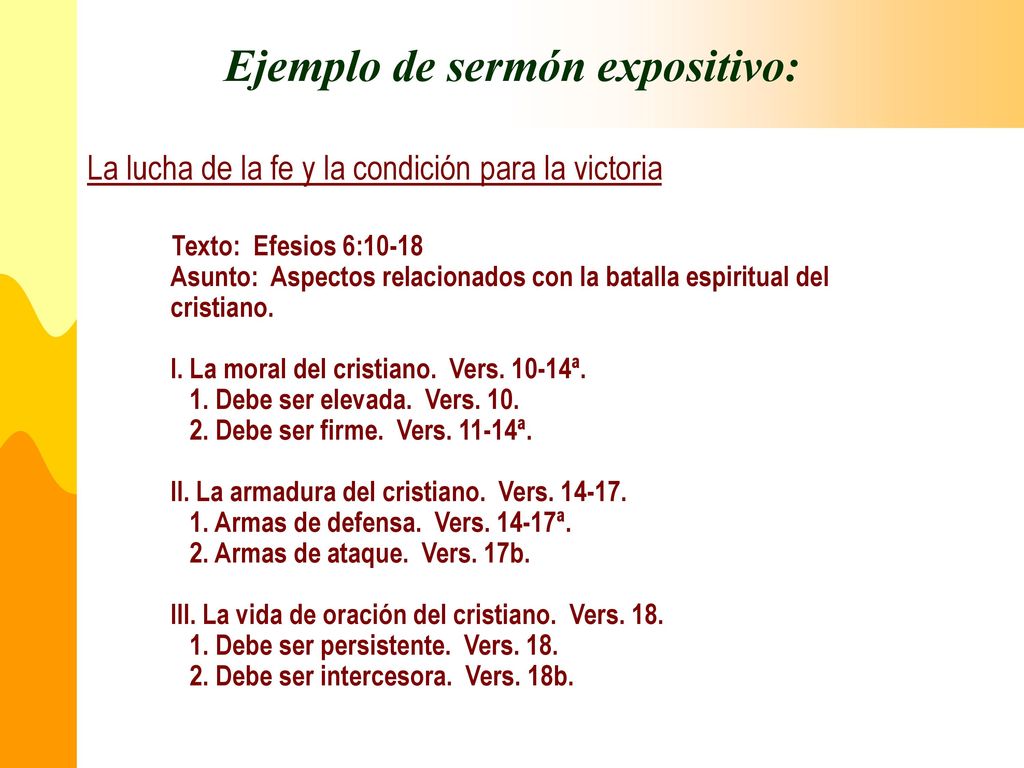 Ejemplo de sermón expositivo:

La lucha de la fe y la condición para la victoria

Texto: Efesios 6:10-18
Asunto: Aspectos relacionados con la batalla espiritual del cristiano.

I. La moral del cristiano. Vers. 10-14ª.
1. Debe ser elevada. Vers. 10.
2. Debe ser firme. Vers. 11-14ª.

II. La armadura del cristiano. Vers. 14-17.
1. Armas de defensa. Vers. 14-17ª.
2. Armas de ataque. Vers. 17b.

III. La vida de oración del cristiano. Vers. 18.
1. Debe ser persistente. Vers. 18.
2. Debe ser intercesora. Vers. 18b.